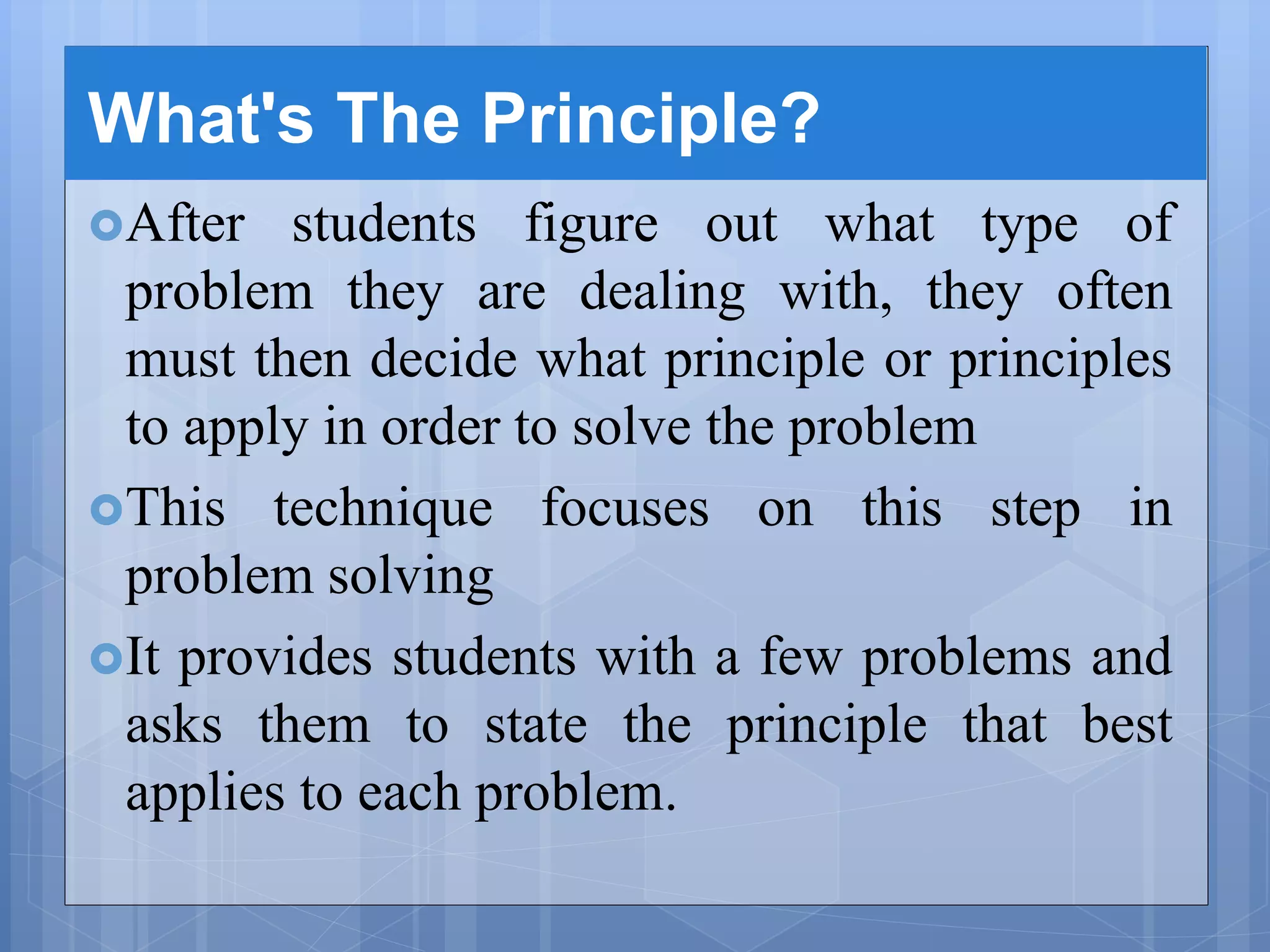 What's The Principle?

After students figure out what type of problem they are dealing with, they often must then decide what principle or principles to apply in order to solve the problem

This technique focuses on this step in problem solving

It provides students with a few problems and asks them to state the principle that best applies to each problem.